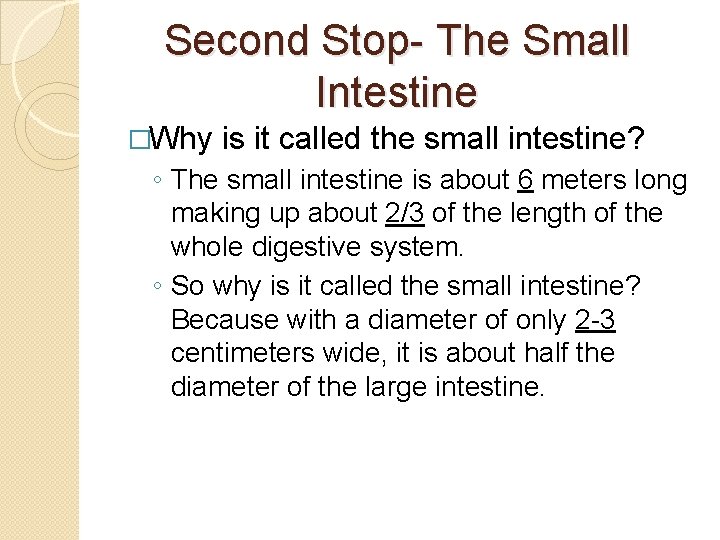 Second Stop- The Small Intestine

□Why is it called the small intestine?

◦ The small intestine is about 6 meters long making up about 2/3 of the length of the whole digestive system.

◦ So why is it called the small intestine? Because with a diameter of only 2-3 centimeters wide, it is about half the diameter of the large intestine.